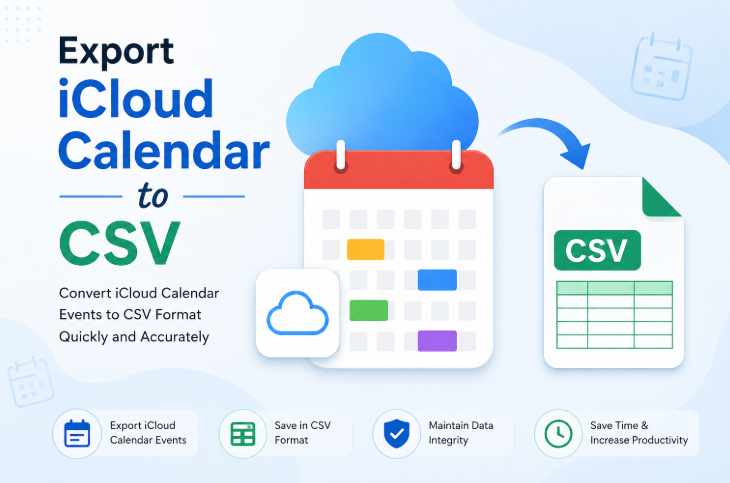 Export
iCloud
Calendar
to
CSV

Convert iCloud Calendar Events to CSV Format Quickly and Accurately

CSV

Export iCloud Calendar Events

Save in CSV Format

Maintain Data Integrity

Save Time & Increase Productivity